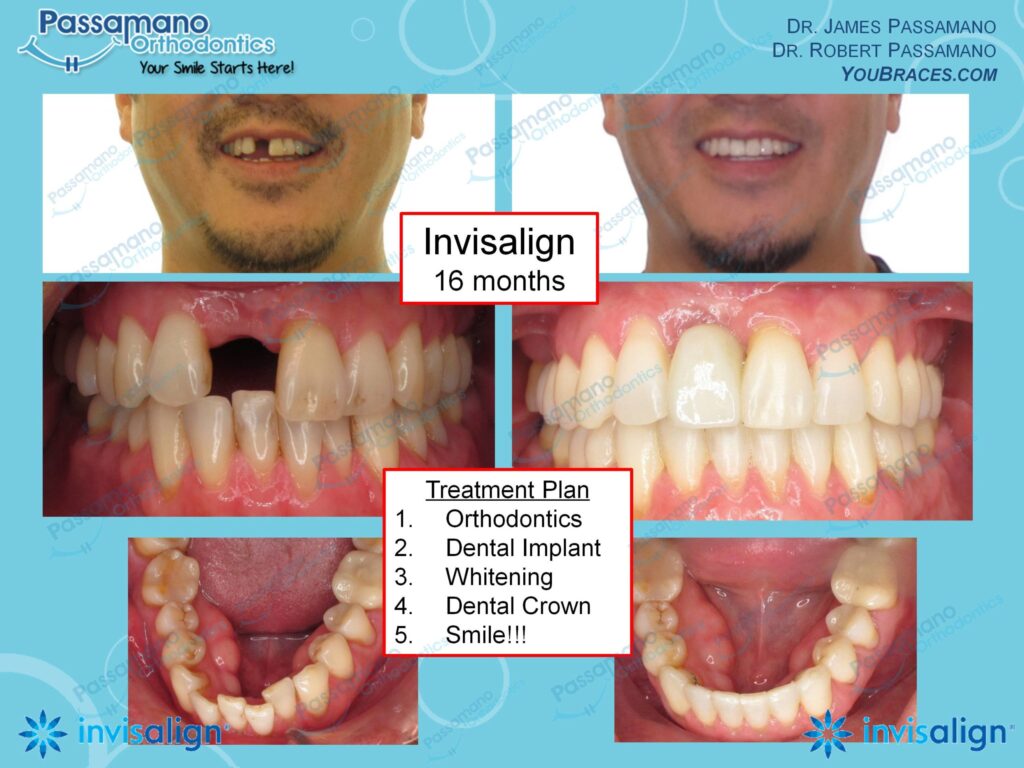 Passamano Orthodontics
Your Smile Starts Here!

DR. JAMES PASSAMANO
DR. ROBERT PASSAMANO
YOUBRACES.COM

Invisalign
16 months

Treatment Plan
1. Orthodontics
2. Dental Implant
3. Whitening
4. Dental Crown
5. Smile!!!

invisalign

invisalign